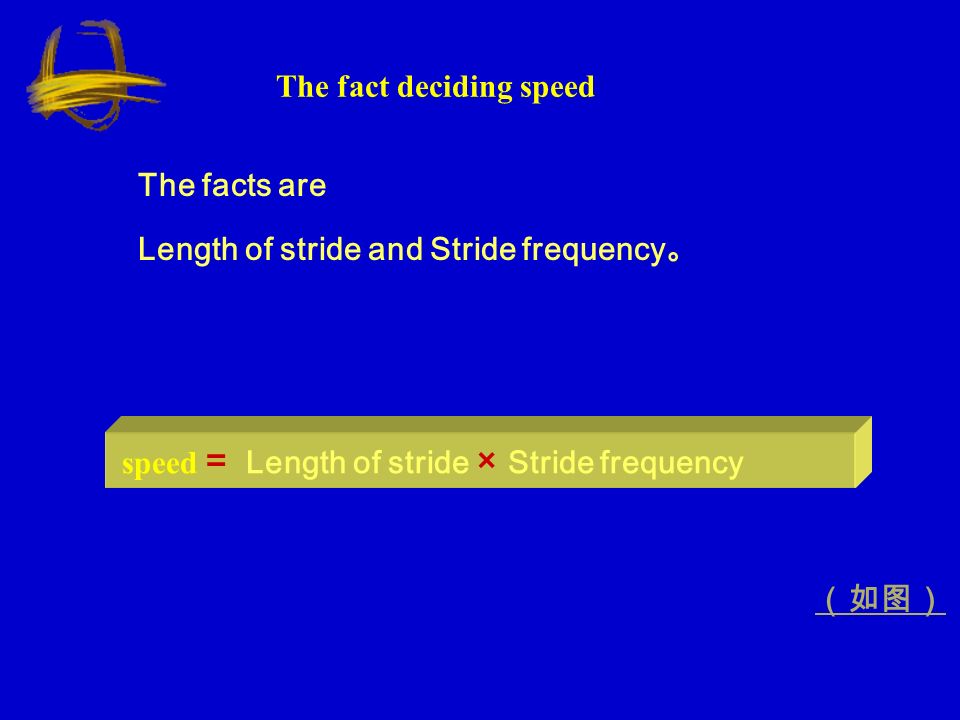 The fact deciding speed

The facts are

Length of stride and Stride frequency。

speed = Length of stride × Stride frequency

（如图）